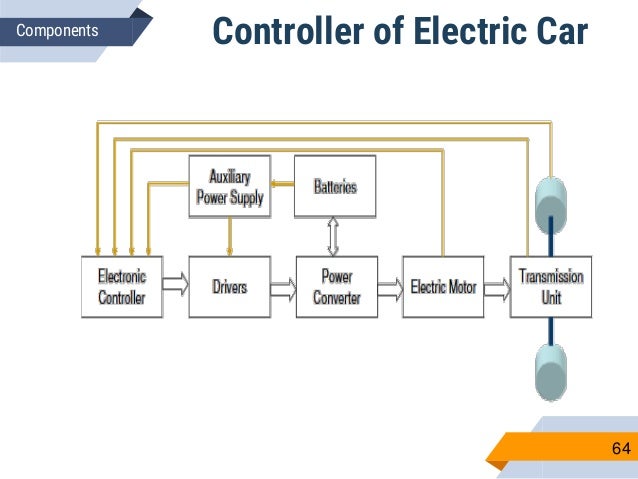 Components

Controller of Electric Car

Auxiliary Power Supply

Batteries

Electronic Controller

Drivers

Power Converter

Electric Motor

Transmission Unit

64